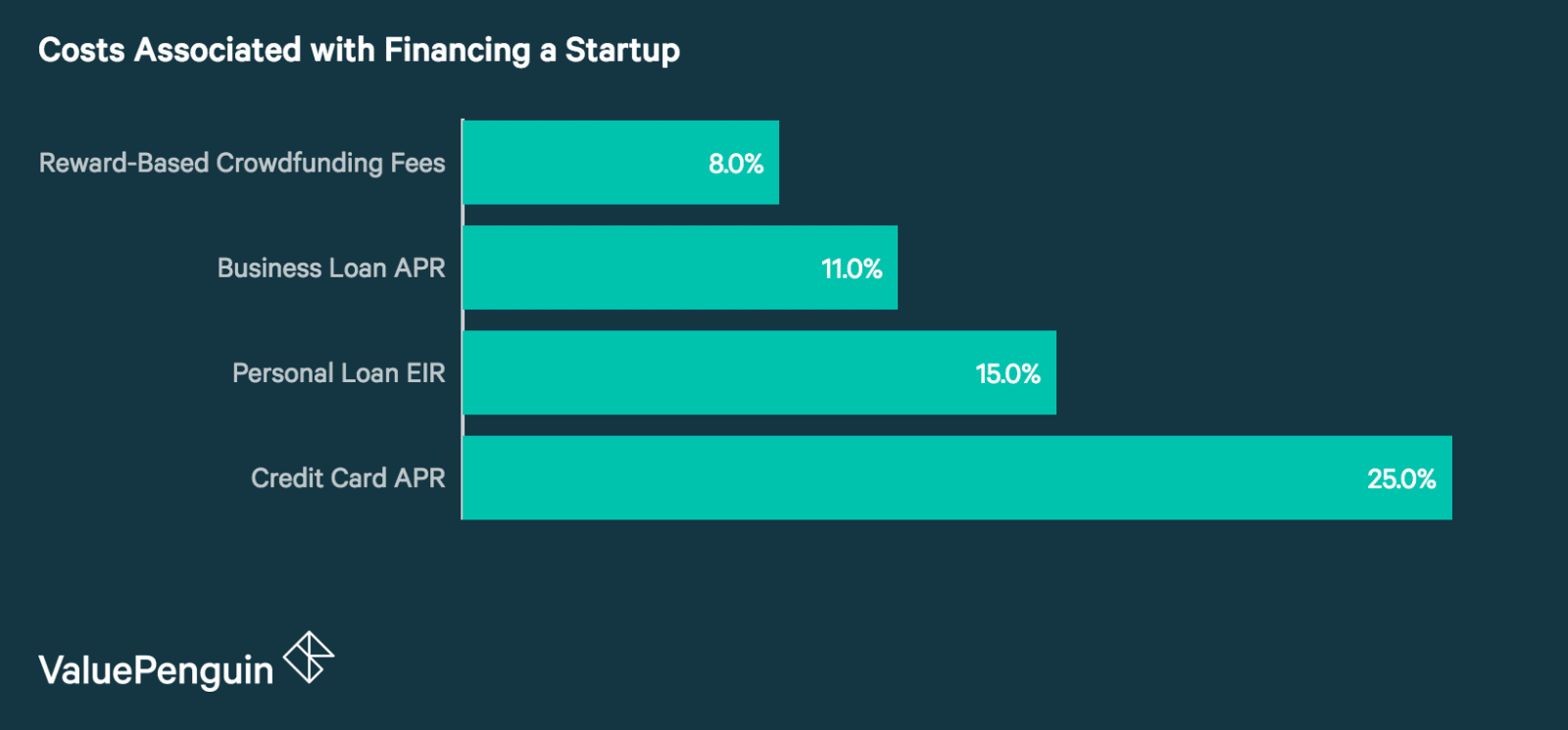 Costs Associated with Financing a Startup

Reward-Based Crowdfunding Fees 8.0%
Business Loan APR 11.0%
Personal Loan EIR 15.0%
Credit Card APR 25.0%

ValuePenguin